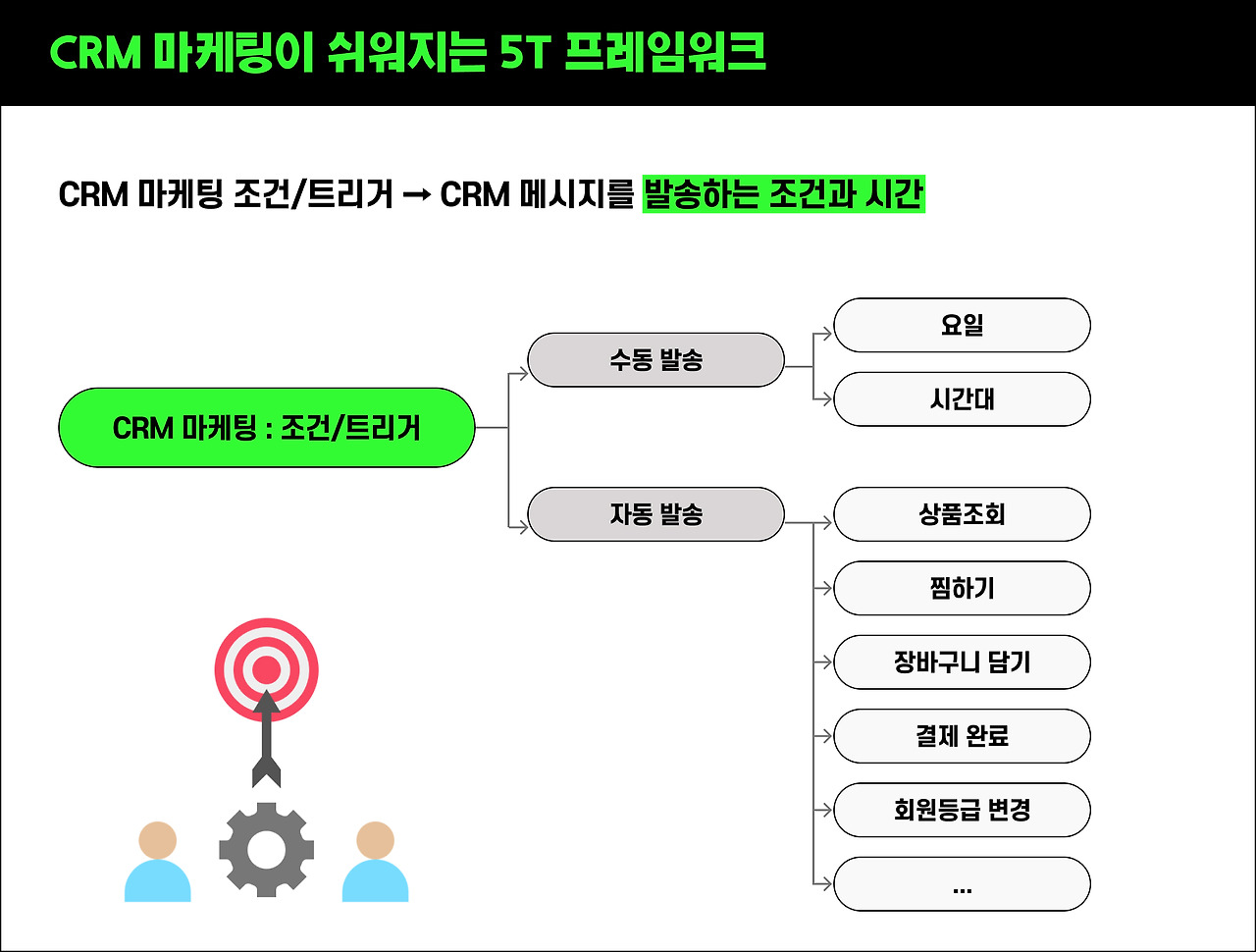 CRM 마케팅이 쉬워지는 5T 프레임워크

CRM 마케팅 조건/트리거 → CRM 메시지를 발송하는 조건과 시간

CRM 마케팅 : 조건/트리거

수동 발송

요일

시간대

자동 발송

상품조회

찜하기

장바구니 담기

결제 완료

회원등급 변경

...